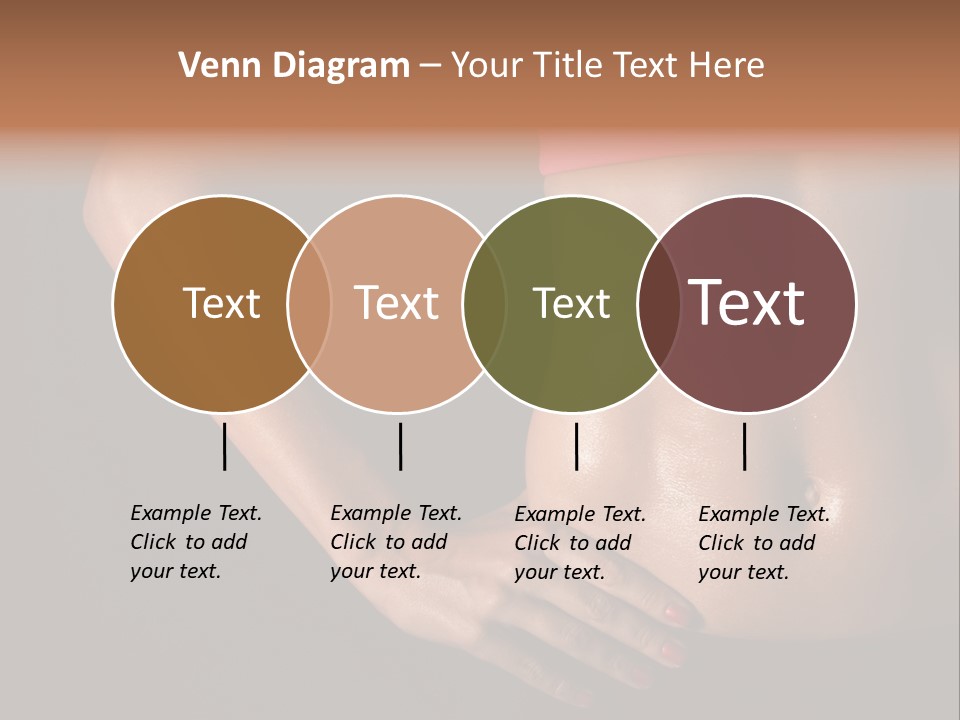 Venn Diagram – Your Title Text Here

Text

Text

Text

Text

Example Text. Click to add your text.

Example Text. Click to add your text.

Example Text. Click to add your text.

Example Text. Click to add your text.